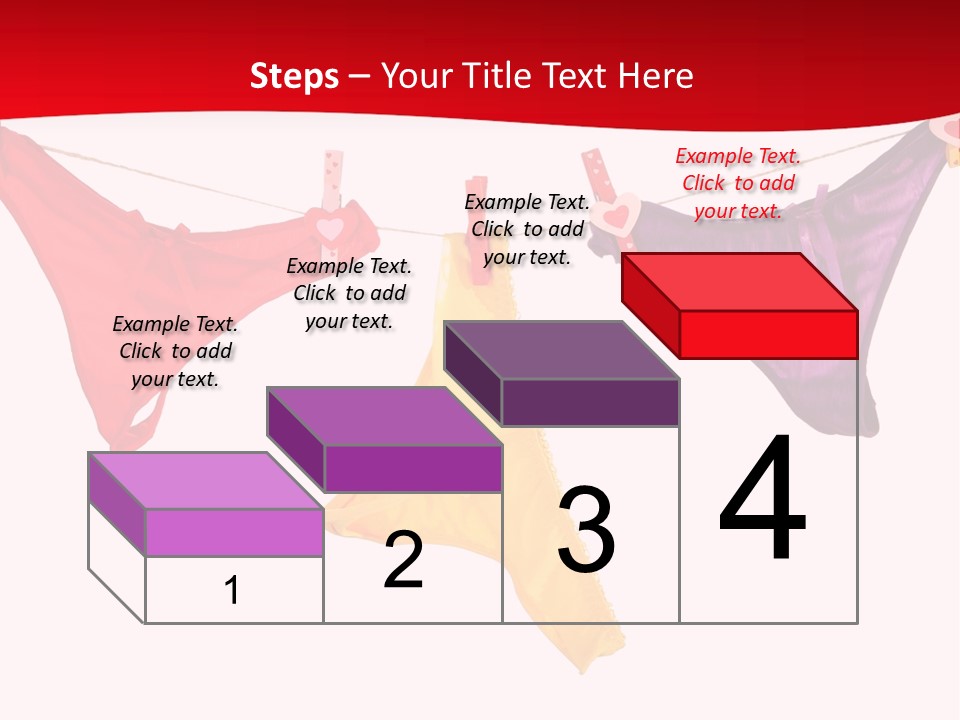 Steps – Your Title Text Here

Example Text. Click to add your text.

Example Text. Click to add your text.

Example Text. Click to add your text.

Example Text. Click to add your text.

1

2

3

4